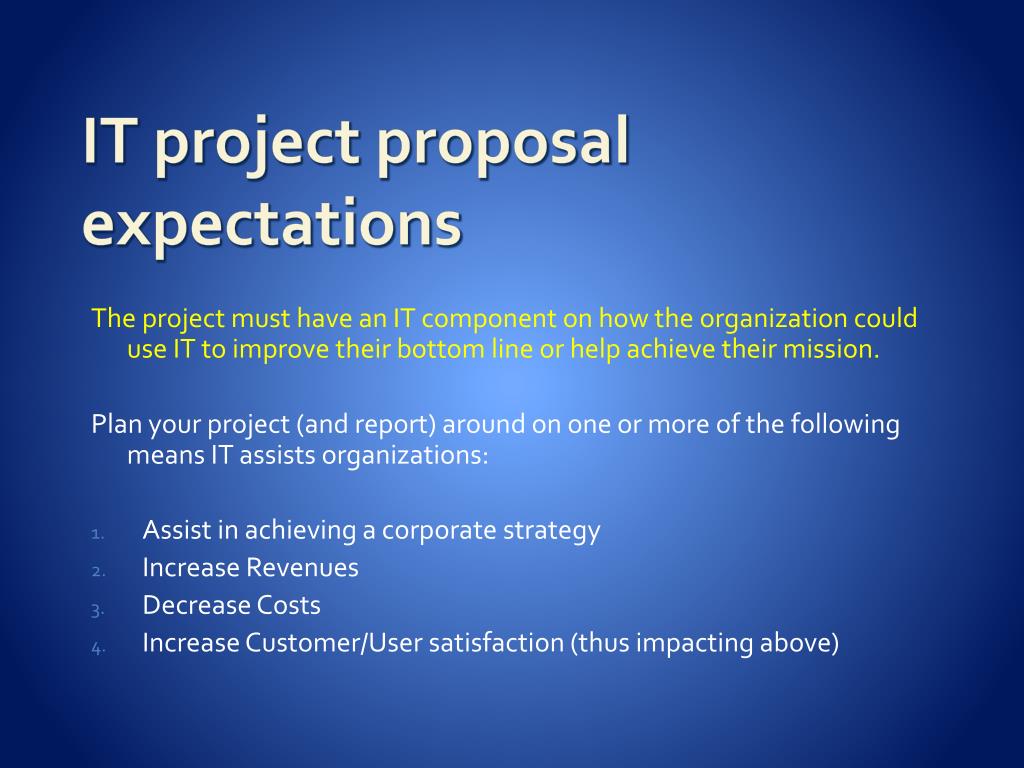 IT project proposal expectations

The project must have an IT component on how the organization could use IT to improve their bottom line or help achieve their mission.

Plan your project (and report) around on one or more of the following means IT assists organizations:

1. Assist in achieving a corporate strategy
2. Increase Revenues
3. Decrease Costs
4. Increase Customer/User satisfaction (thus impacting above)